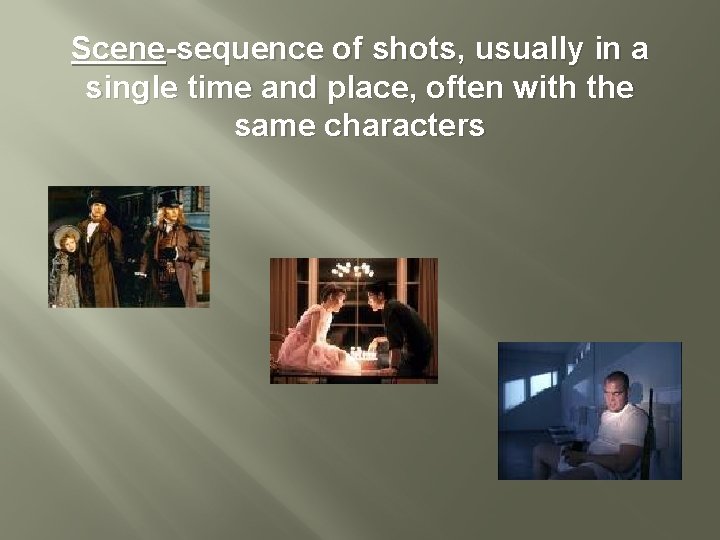 Scene-sequence of shots, usually in a single time and place, often with the same characters